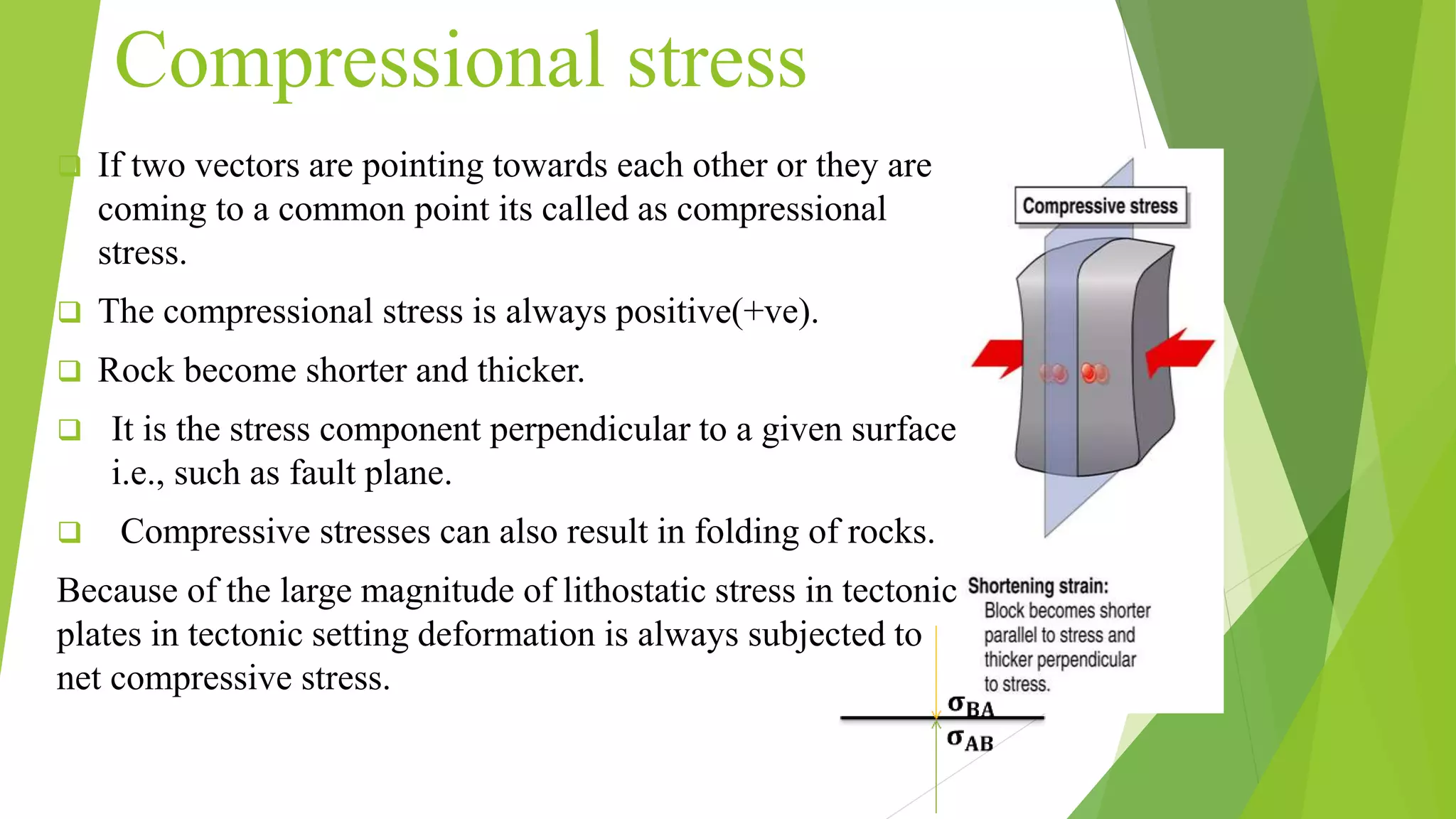 Compressional stress

❑ If two vectors are pointing towards each other or they are coming to a common point its called as compressional stress.

❑ The compressional stress is always positive(+ve).

❑ Rock become shorter and thicker.

❑ It is the stress component perpendicular to a given surface i.e., such as fault plane.

❑ Compressive stresses can also result in folding of rocks.

Because of the large magnitude of lithostatic stress in tectonic plates in tectonic setting deformation is always subjected to net compressive stress.

Compressive stress

Shortening strain:
Block becomes shorter parallel to stress and thicker perpendicular to stress.

$\sigma_{BA}$
$\sigma_{AB}$